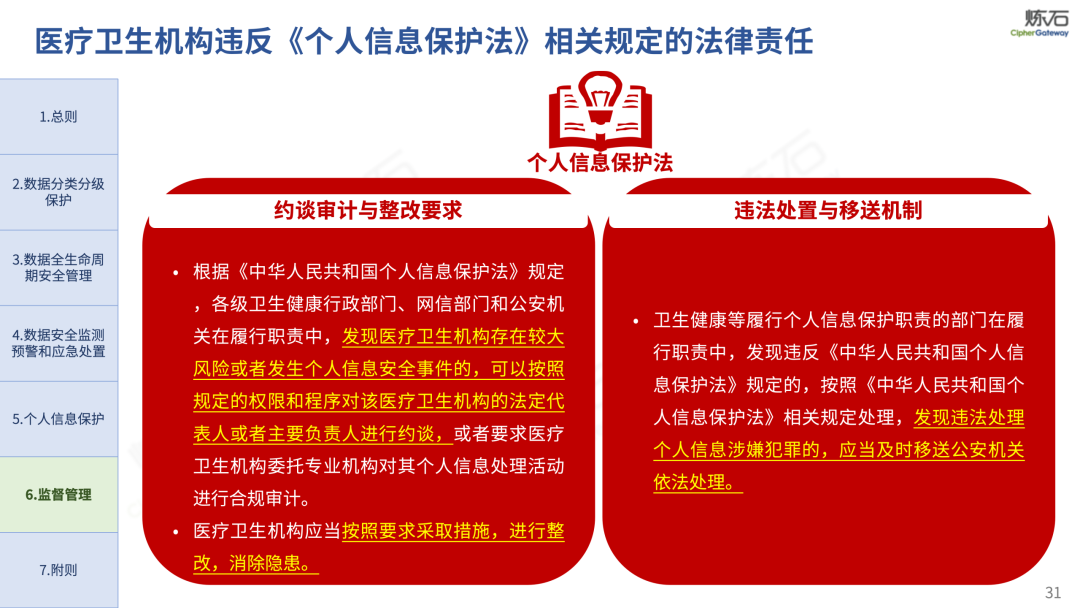 医疗卫生机构违反《个人信息保护法》相关规定的法律责任

炼石
CipherGateway

1.总则

2.数据分类分级保护

3.数据全生命周期安全管理

4.数据安全监测预警和应急处置

5.个人信息保护

6.监督管理

7.附则

个人信息保护法

约谈审计与整改要求

• 根据《中华人民共和国个人信息保护法》规定，各级卫生健康行政部门、网信部门和公安机关在履行职责中，发现医疗卫生机构存在较大风险或者发生个人信息安全事件的，可以按照规定的权限和程序对该医疗卫生机构的法定代表人或者主要负责人进行约谈，或者要求医疗卫生机构委托专业机构对其个人信息处理活动进行合规审计。

• 医疗卫生机构应当按照要求采取措施，进行整改，消除隐患。

违法处置与移送机制

• 卫生健康等履行个人信息保护职责的部门在履行职责中，发现违反《中华人民共和国个人信息保护法》规定的，按照《中华人民共和国个人信息保护法》相关规定处理，发现违法处理个人信息涉嫌犯罪的，应当及时移送公安机关依法处理。

31